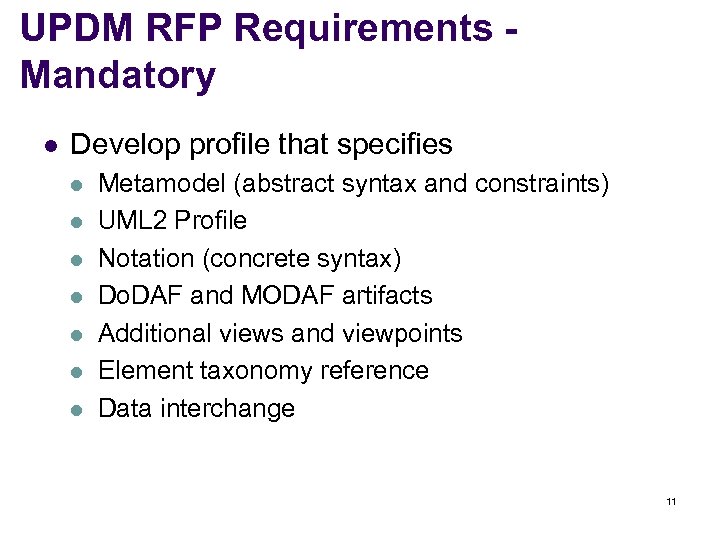 UPDM RFP Requirements - Mandatory

- Develop profile that specifies
  - Metamodel (abstract syntax and constraints)
  - UML2 Profile
  - Notation (concrete syntax)
  - DoDAF and MODAF artifacts
  - Additional views and viewpoints
  - Element taxonomy reference
  - Data interchange

11